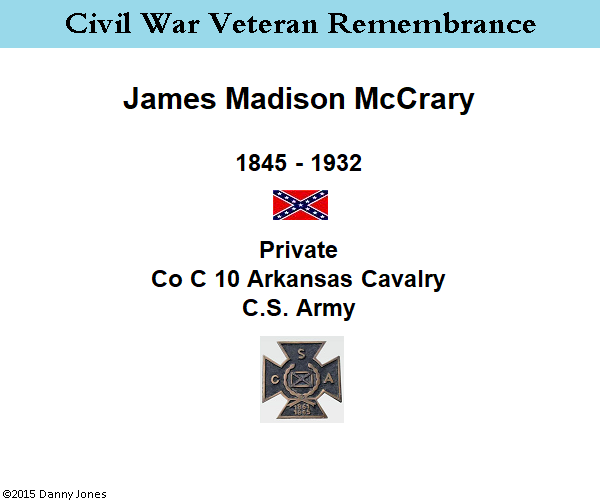 Civil War Veteran Remembrance

James Madison McCrary

1845 - 1932

Private
Co C 10 Arkansas Cavalry
C.S. Army

S
C A
1861
1865

©2015 Danny Jones